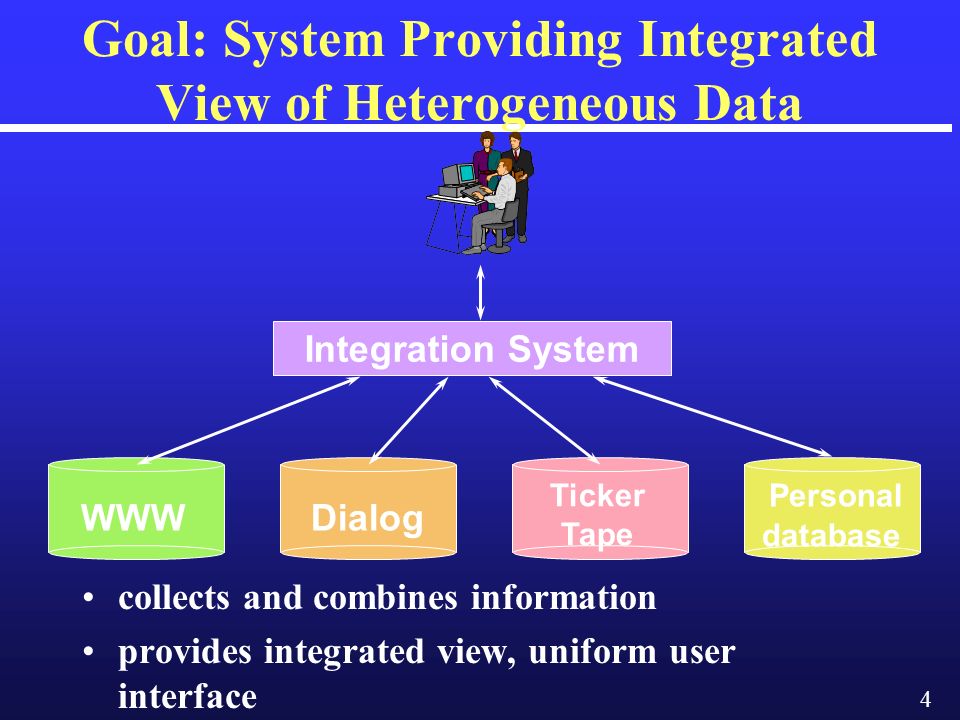 Goal: System Providing Integrated View of Heterogeneous Data

Integration System

WWW

Dialog

Ticker Tape

Personal database

• collects and combines information

• provides integrated view, uniform user interface

4